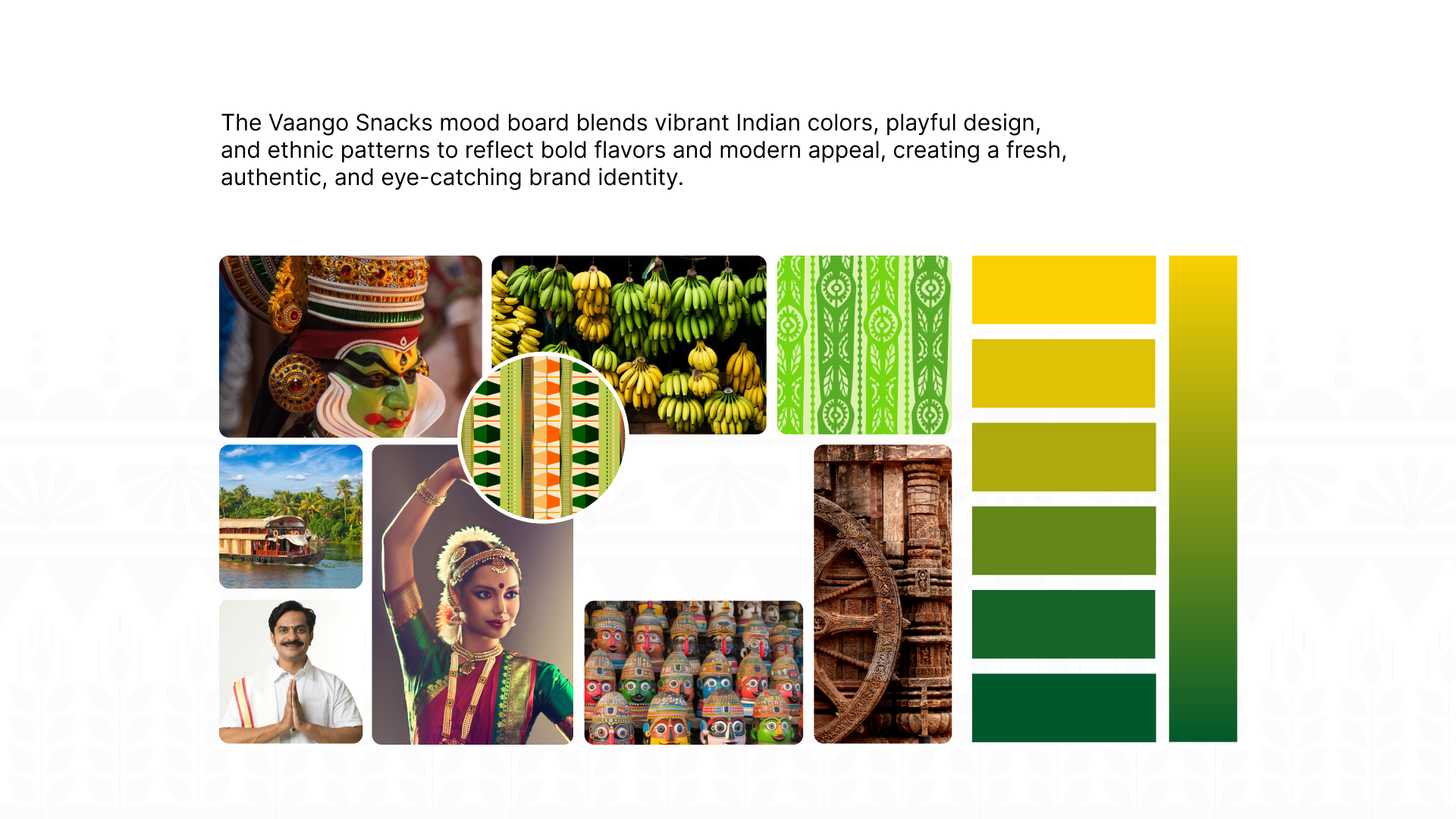 The Vaango Snacks mood board blends vibrant Indian colors, playful design, and ethnic patterns to reflect bold flavors and modern appeal, creating a fresh, authentic, and eye-catching brand identity.